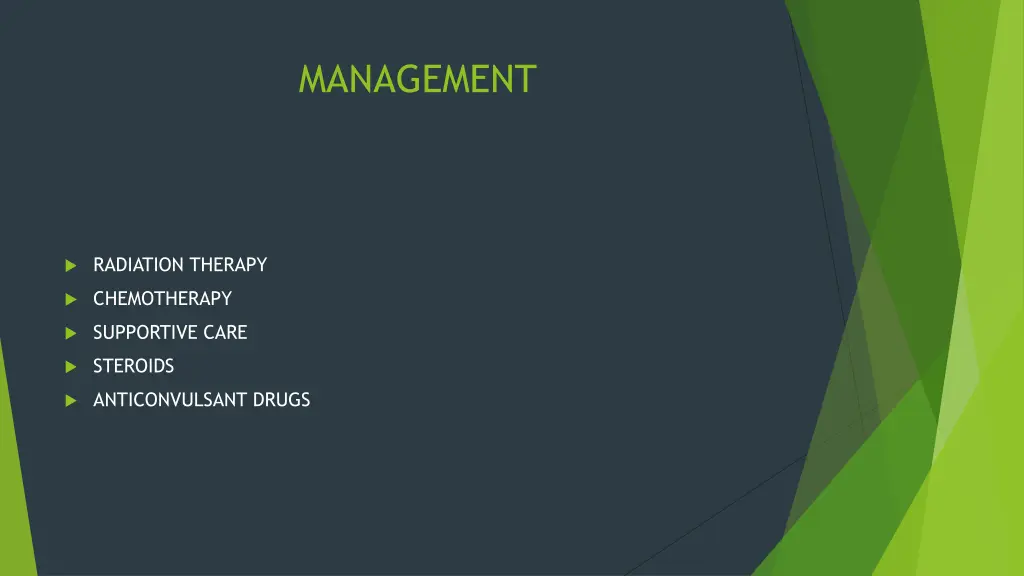 MANAGEMENT

RADIATION THERAPY
CHEMOTHERAPY
SUPPORTIVE CARE
STEROIDS
ANTICONVULSANT DRUGS